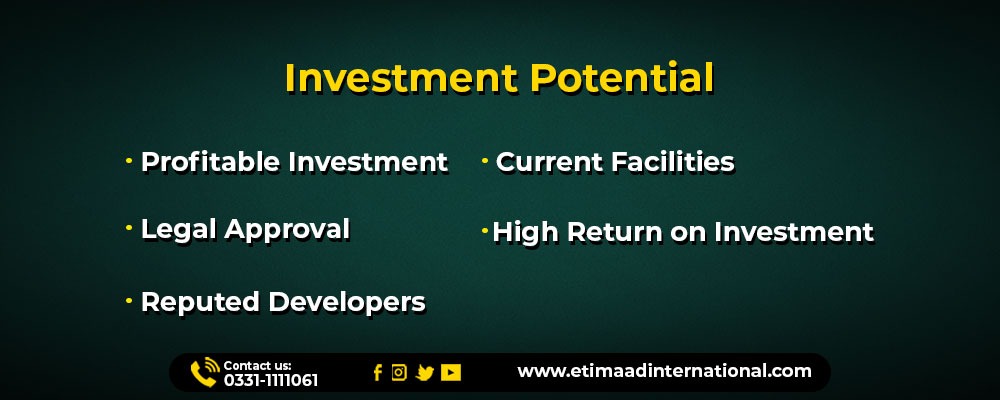 Investment Potential

• Profitable Investment

• Legal Approval

• Reputed Developers

• Current Facilities

• High Return on Investment

Contact us:
0331-1111061

www.etimaadinternational.com